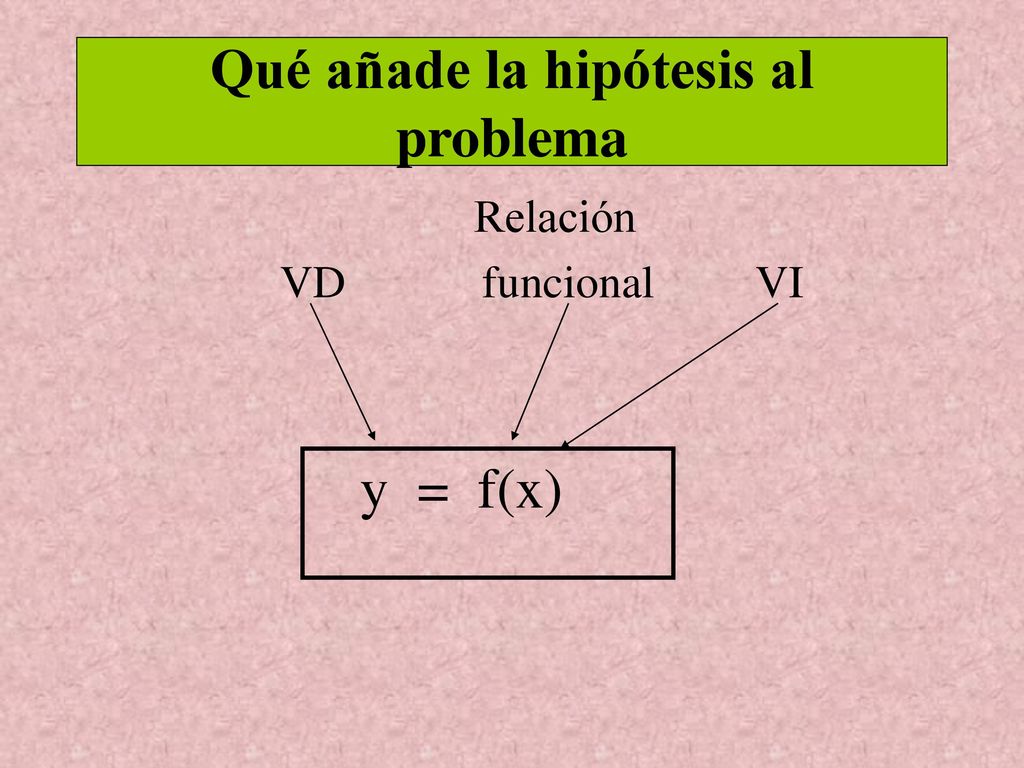 Qué añade la hipótesis al problema

Relación

VD funcional VI

$y = f(x)$